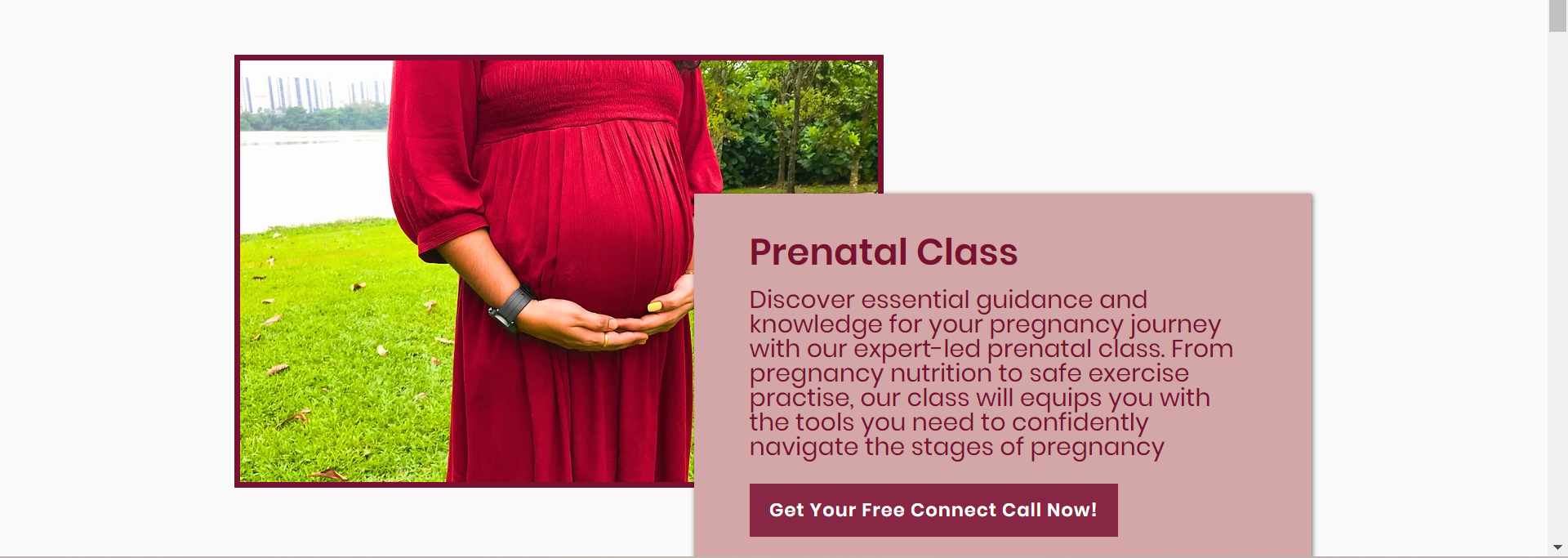 Prenatal Class

Discover essential guidance and knowledge for your pregnancy journey with our expert-led prenatal class. From pregnancy nutrition to safe exercise practise, our class will equips you with the tools you need to confidently navigate the stages of pregnancy

Get Your Free Connect Call Now!